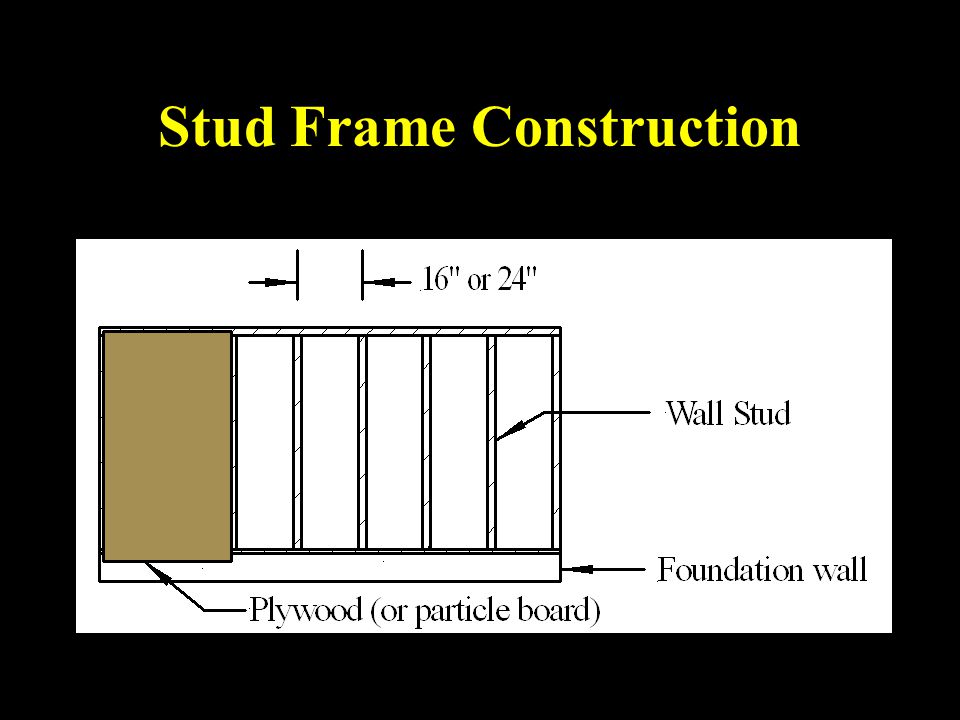 Stud Frame Construction

16" or 24"

Wall Stud

Foundation wall

Plywood (or particle board)